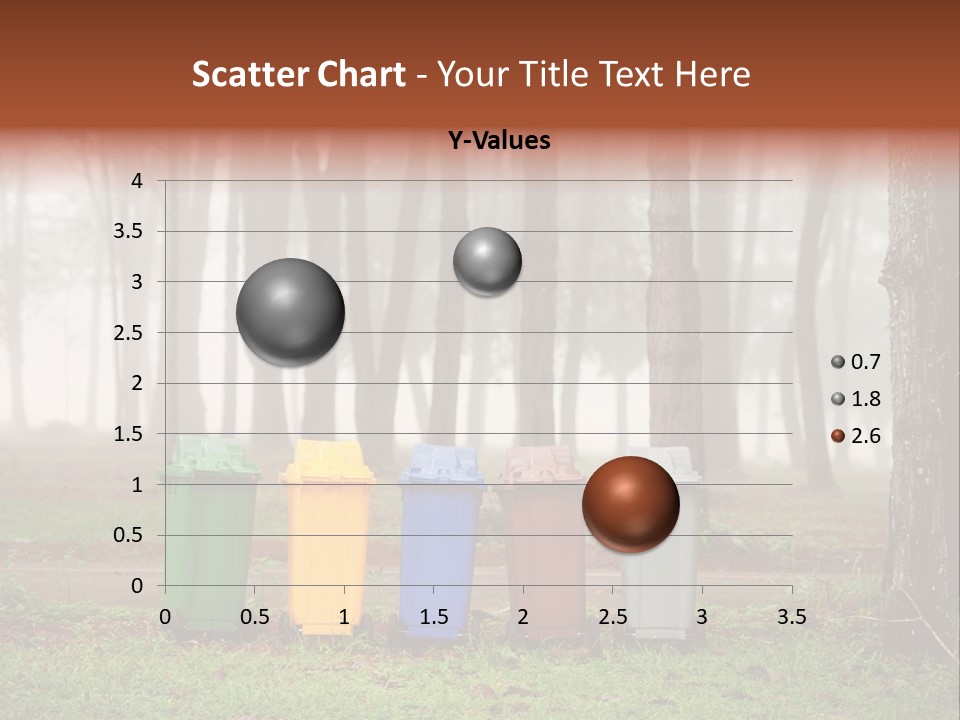 Scatter Chart - Your Title Text Here

Y-Values

4
3.5
3
2.5
2
1.5
1
0.5
0

0 0.5 1 1.5 2 2.5 3 3.5

0.7
1.8
2.6